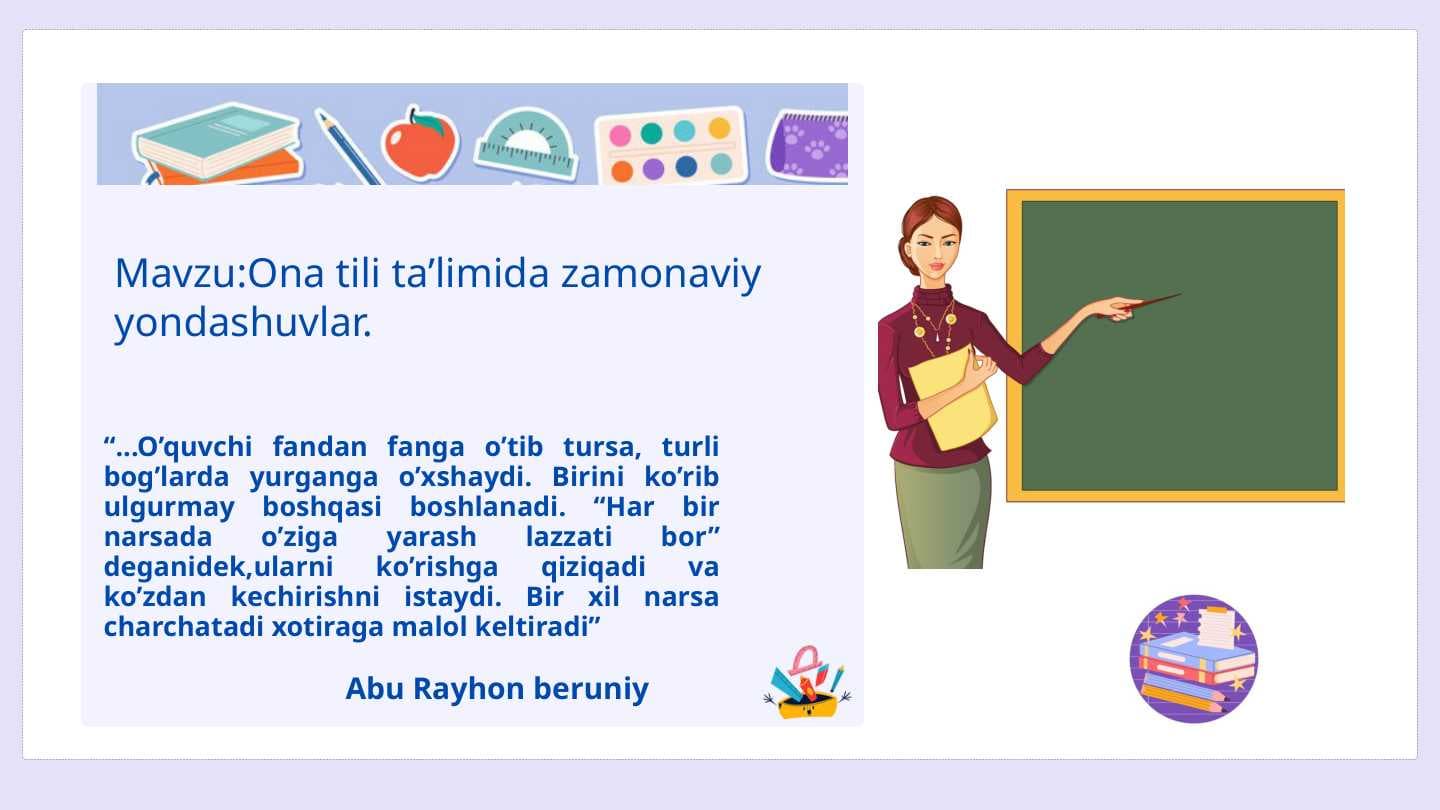 Mavzu:Ona tili ta’limida zamonaviy yondashuvlar.

“...O’quvchi fandan fanga o’tib tursa, turli bog’larda yurganga o’xshaydi. Birini ko’rib ulgurmay boshqasi boshlanadi. “Har bir narsada o’ziga yarash lazzati bor” deganidek,ularni ko’rishga qiziqadi va ko’zdan kechirishni istaydi. Bir xil narsa charchatadi xotiraga malol keltiradi”

Abu Rayhon beruniy